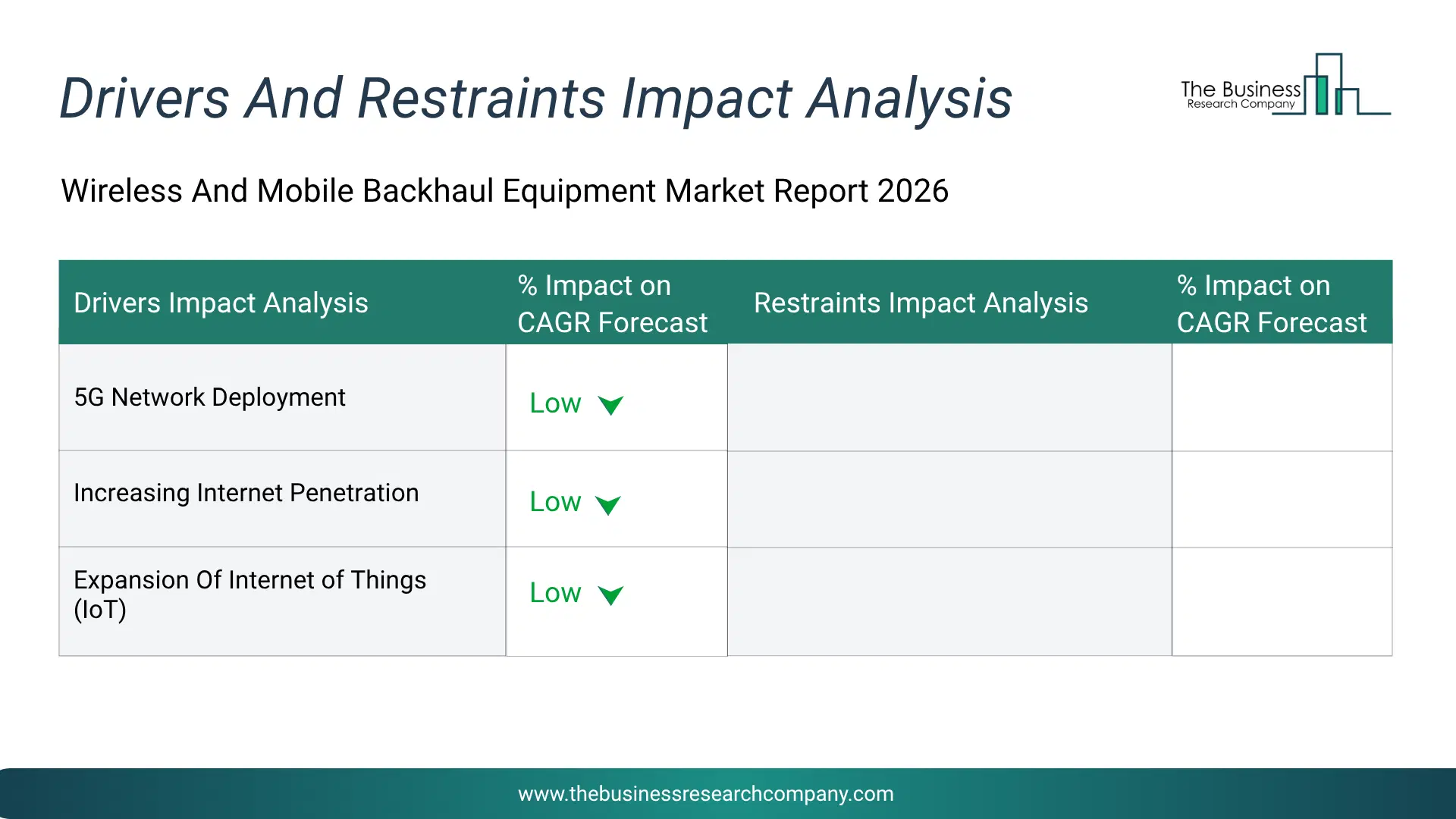 Drivers And Restraints Impact Analysis

The Business Research Company

Wireless And Mobile Backhaul Equipment Market Report 2026

| Drivers Impact Analysis | % Impact on CAGR Forecast | Restraints Impact Analysis | % Impact on CAGR Forecast |
|---|---|---|---|
| 5G Network Deployment | Low | | |
| Increasing Internet Penetration | Low | | |
| Expansion Of Internet of Things (IoT) | Low | | |

www.thebusinessresearchcompany.com